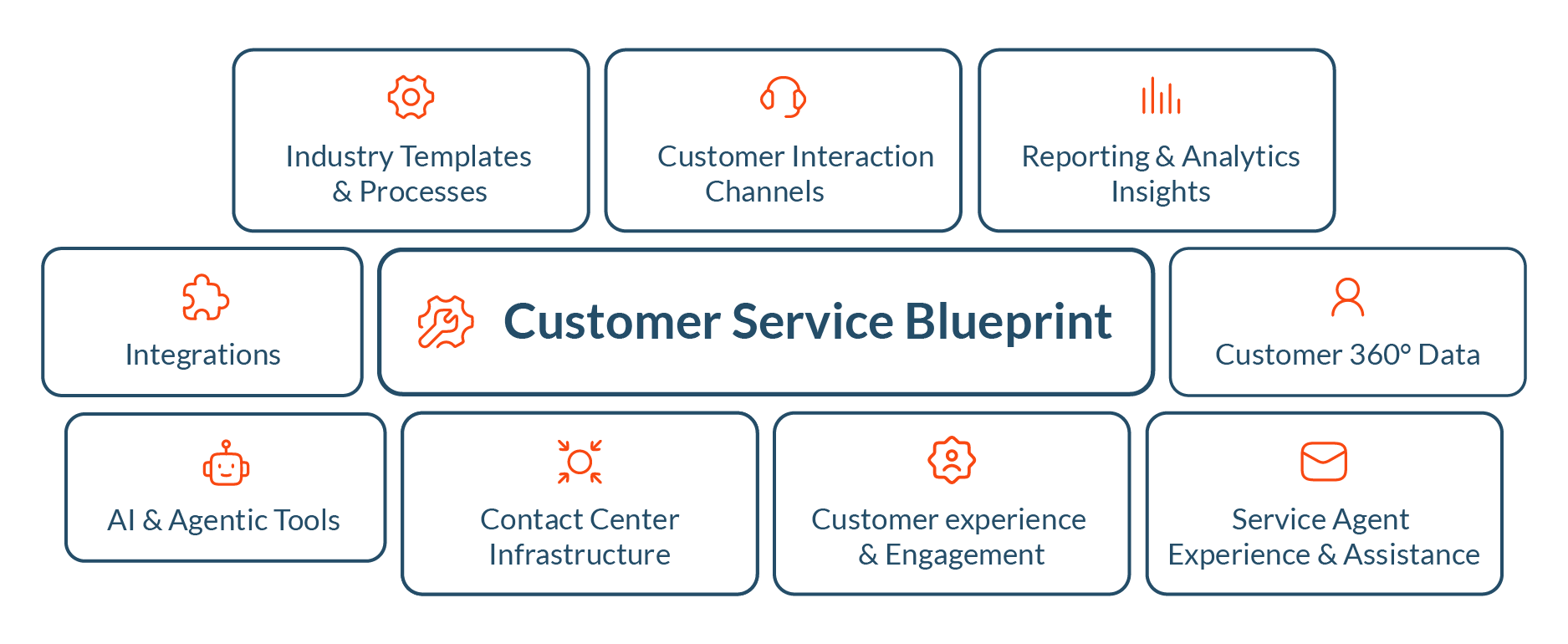 Industry Templates & Processes

Customer Interaction Channels

Reporting & Analytics Insights

Integrations

Customer Service Blueprint

Customer 360° Data

AI & Agentic Tools

Contact Center Infrastructure

Customer experience & Engagement

Service Agent Experience & Assistance